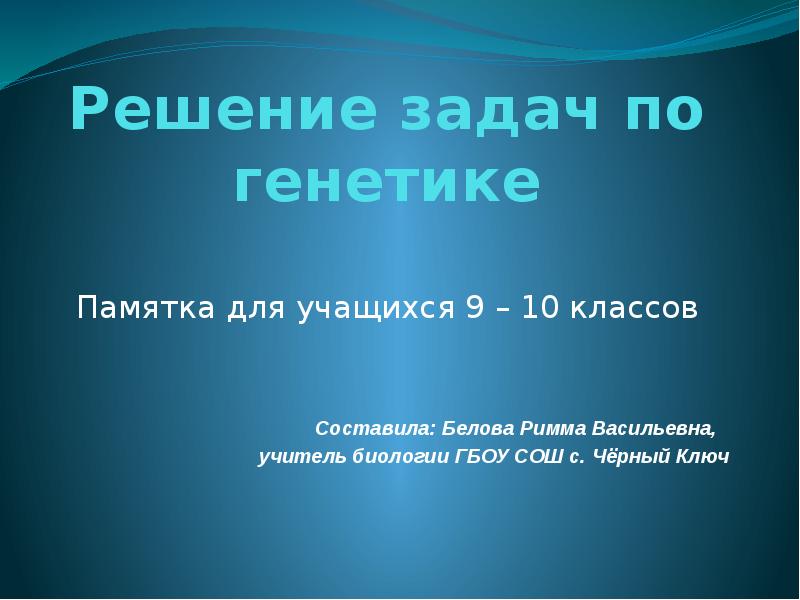 Решение задач по генетике

Памятка для учащихся 9 – 10 классов

Составила: Белова Римма Васильевна,
учитель биологии ГБОУ СОШ с. Чёрный Ключ